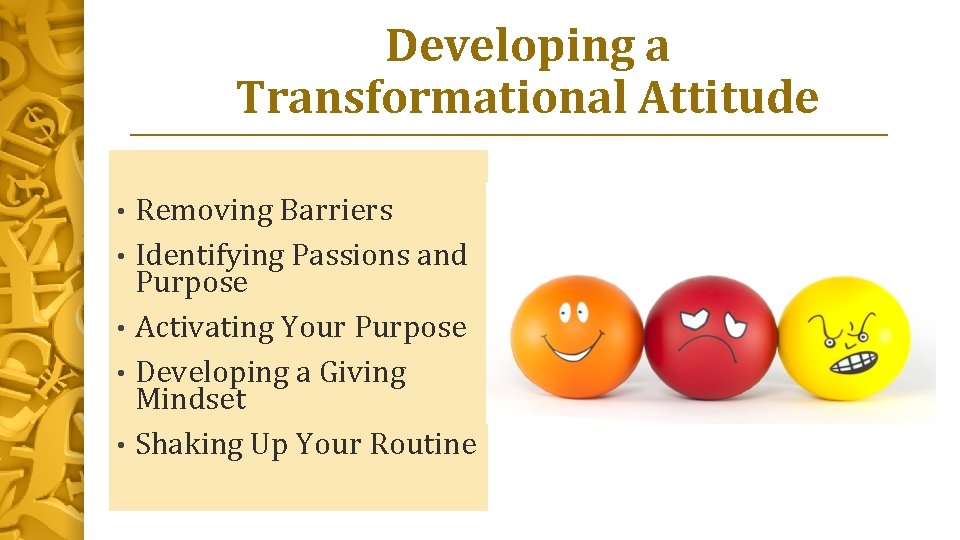 Developing a Transformational Attitude

• Removing Barriers
• Identifying Passions and Purpose
• Activating Your Purpose
• Developing a Giving Mindset
• Shaking Up Your Routine